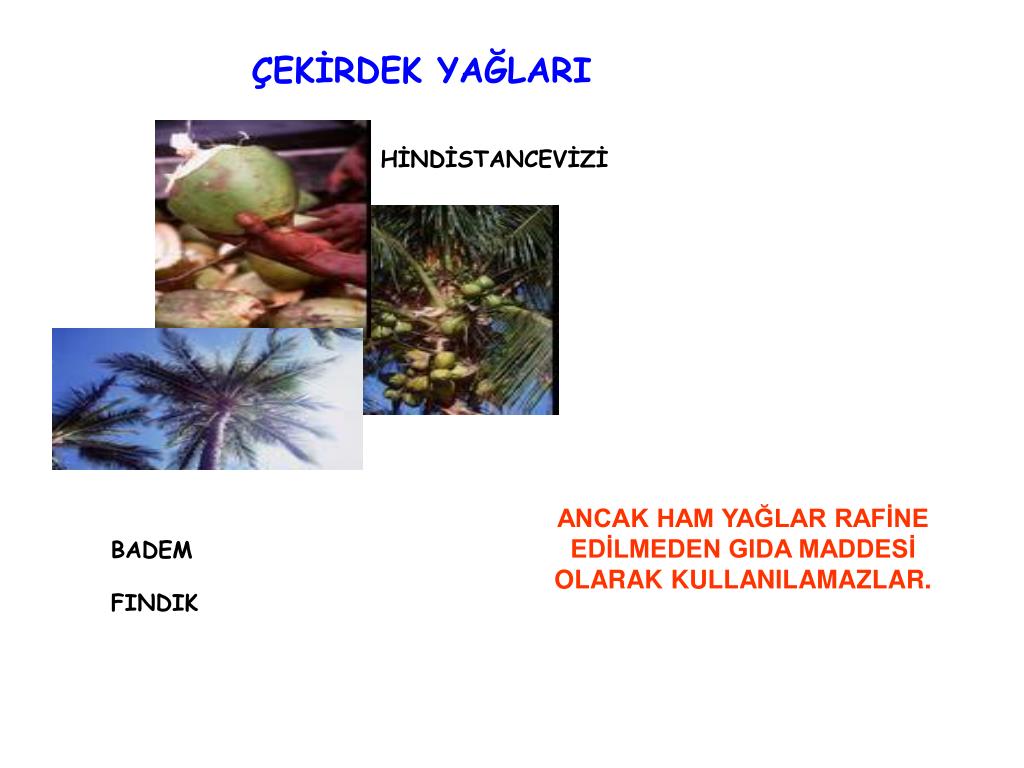 ÇEKİRDEK YAĞLARI

HİNDİSTANCEVİZİ

BADEM

FINDIK

ANCAK HAM YAĞLAR RAFİNE EDİLMEDEN GIDA MADDESİ OLARAK KULLANILAMAZLAR.